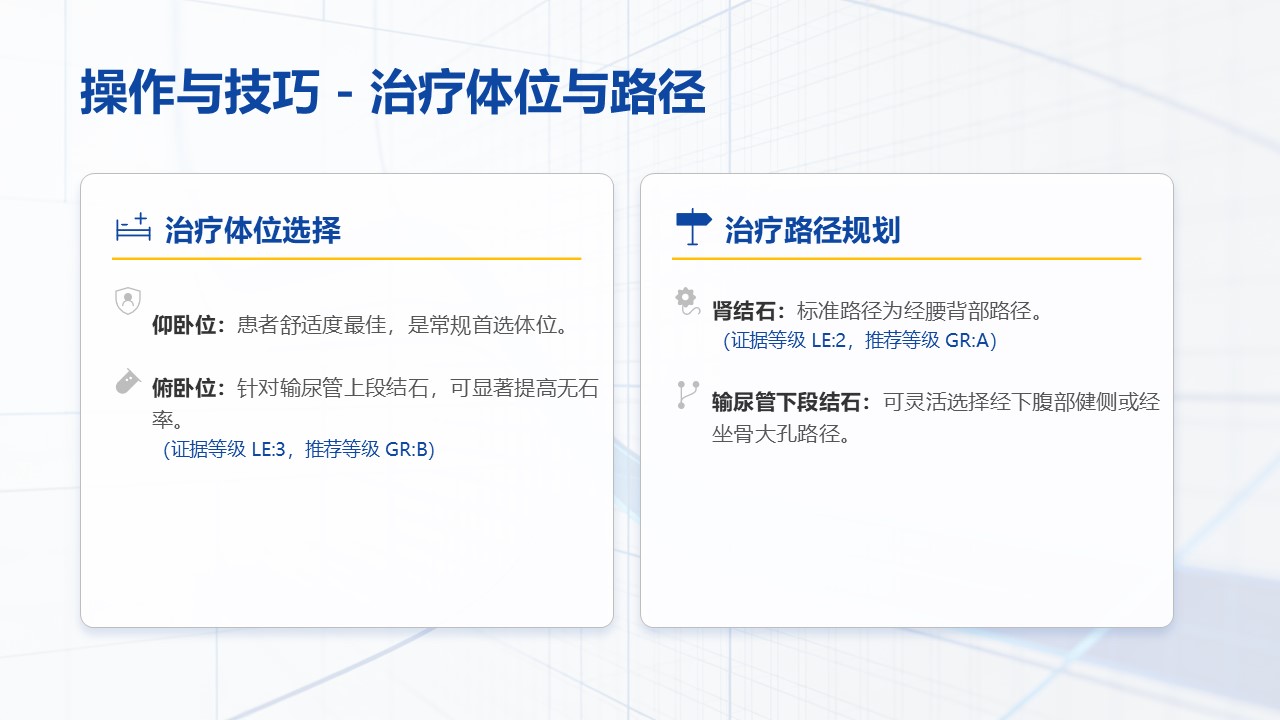 操作与技巧 - 治疗体位与路径

治疗体位选择

仰卧位：患者舒适度最佳，是常规首选体位。

俯卧位：针对输尿管上段结石，可显著提高无石率。
(证据等级 LE:3，推荐等级 GR:B)

治疗路径规划

肾结石：标准路径为经腰背部路径。
(证据等级 LE:2，推荐等级 GR:A)

输尿管下段结石：可灵活选择经下腹部健侧或经坐骨大孔路径。